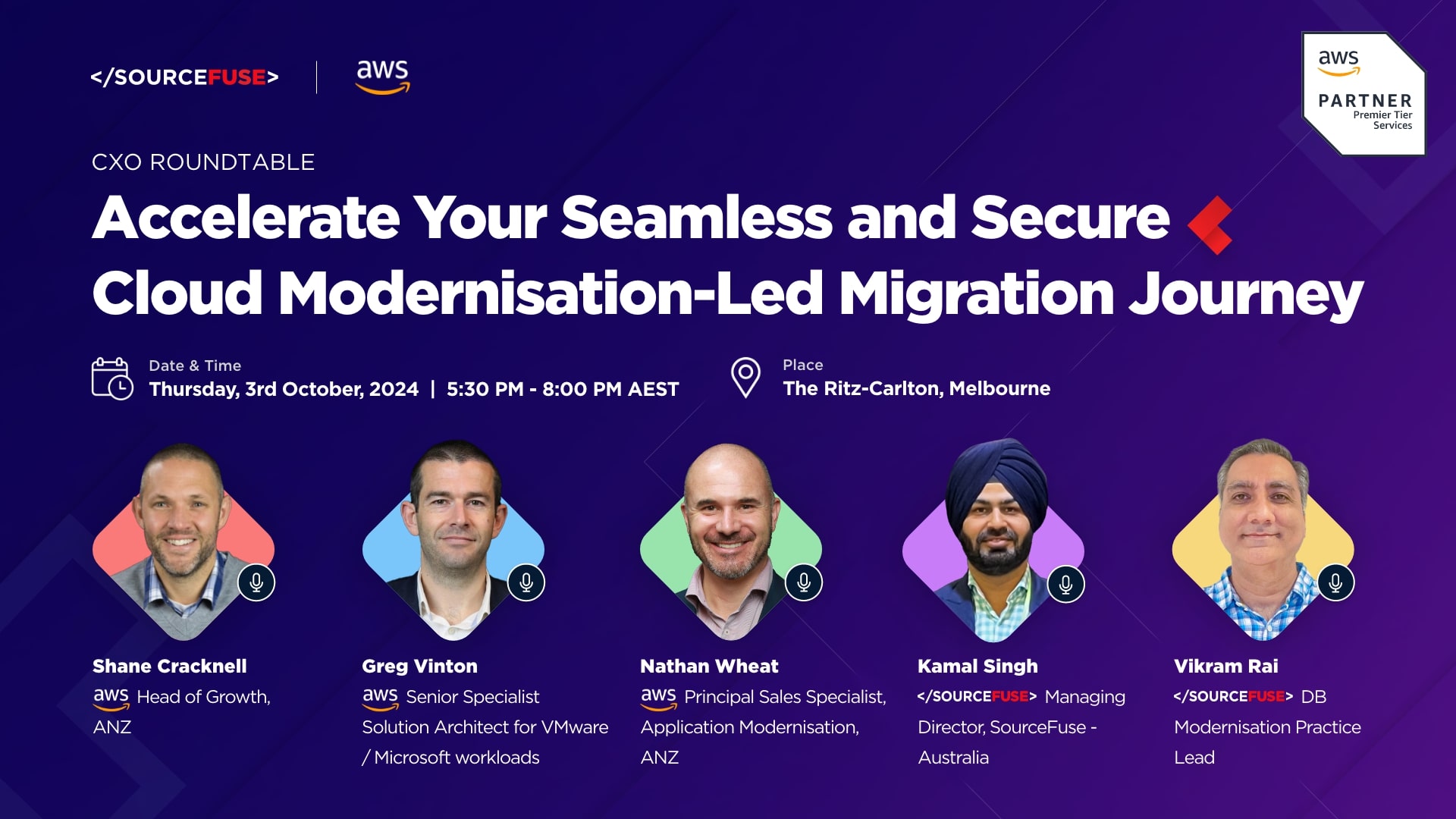 </SOURCEFUSE> | aws

aws PARTNER Premier Tier Services

CXO ROUNDTABLE

Accelerate Your Seamless and Secure Cloud Modernisation-Led Migration Journey

Date & Time
Thursday, 3rd October, 2024 | 5:30 PM - 8:00 PM AEST

Place
The Ritz-Carlton, Melbourne

Shane Cracknell
aws Head of Growth, ANZ

Greg Vinton
aws Senior Specialist Solution Architect for VMware / Microsoft workloads

Nathan Wheat
aws Principal Sales Specialist, Application Modernisation, ANZ

Kamal Singh
</SOURCEFUSE> Managing Director, SourceFuse - Australia

Vikram Rai
</SOURCEFUSE> DB Modernisation Practice Lead